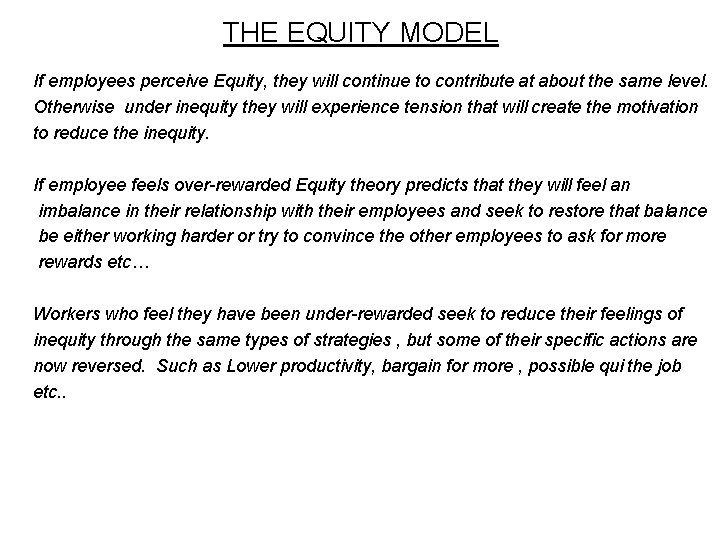 THE EQUITY MODEL

If employees perceive Equity, they will continue to contribute at about the same level. Otherwise under inequity they will experience tension that will create the motivation to reduce the inequity.

If employee feels over-rewarded Equity theory predicts that they will feel an imbalance in their relationship with their employees and seek to restore that balance be either working harder or try to convince the other employees to ask for more rewards etc…

Workers who feel they have been under-rewarded seek to reduce their feelings of inequity through the same types of strategies , but some of their specific actions are now reversed. Such as Lower productivity, bargain for more , possible qui the job etc..